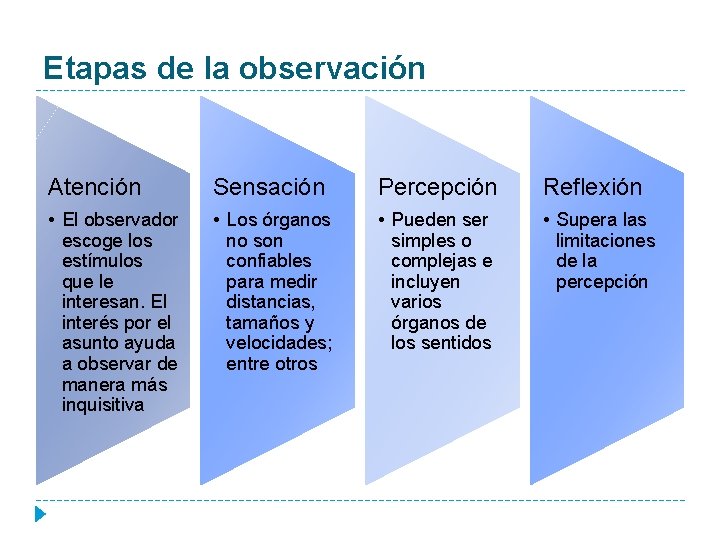 Etapas de la observación

Atención
• El observador escoge los estímulos que le interesan. El interés por el asunto ayuda a observar de manera más inquisitiva

Sensación
• Los órganos no son confiables para medir distancias, tamaños y velocidades; entre otros

Percepción
• Pueden ser simples o complejas e incluyen varios órganos de los sentidos

Reflexión
• Supera las limitaciones de la percepción